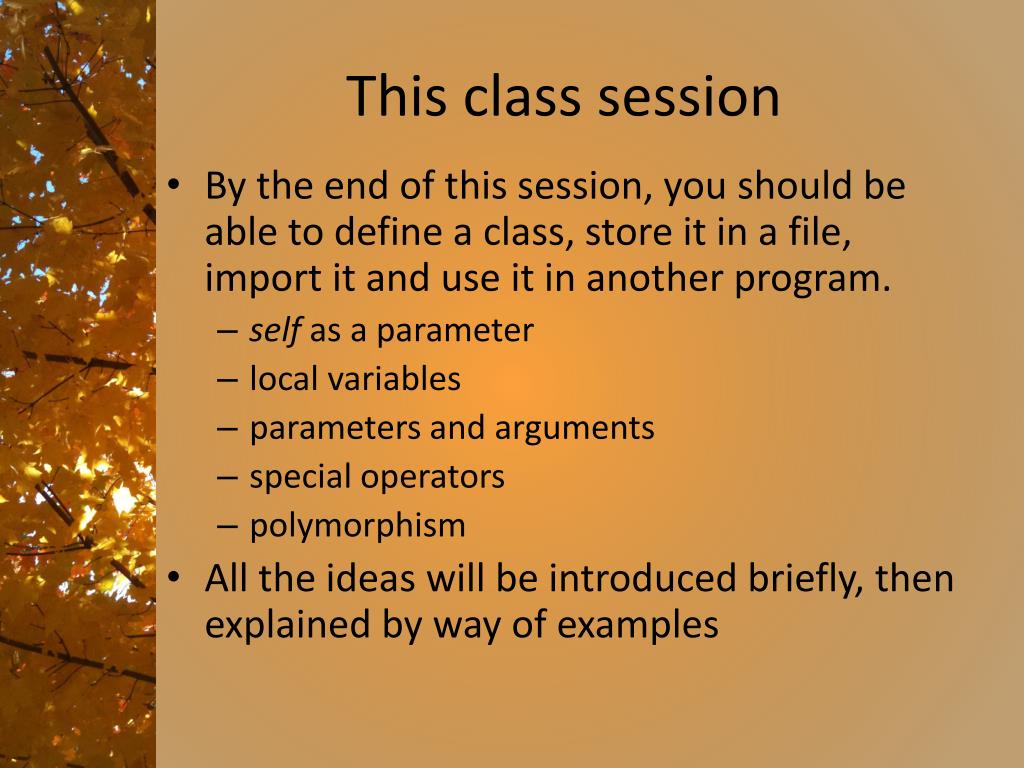 This class session

• By the end of this session, you should be able to define a class, store it in a file, import it and use it in another program.
  – self as a parameter
  – local variables
  – parameters and arguments
  – special operators
  – polymorphism
• All the ideas will be introduced briefly, then explained by way of examples